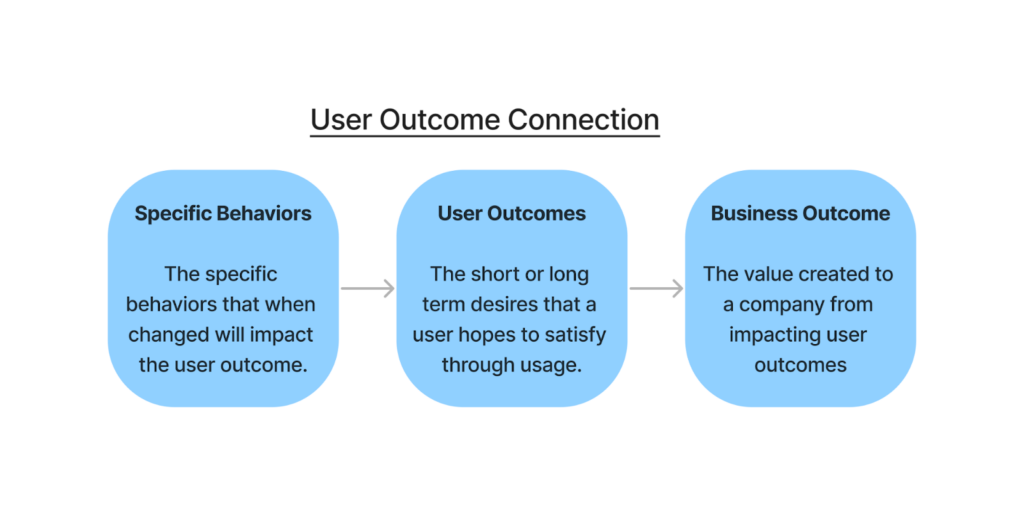 User Outcome Connection

Specific Behaviors

The specific behaviors that when changed will impact the user outcome.

User Outcomes

The short or long term desires that a user hopes to satisfy through usage.

Business Outcome

The value created to a company from impacting user outcomes